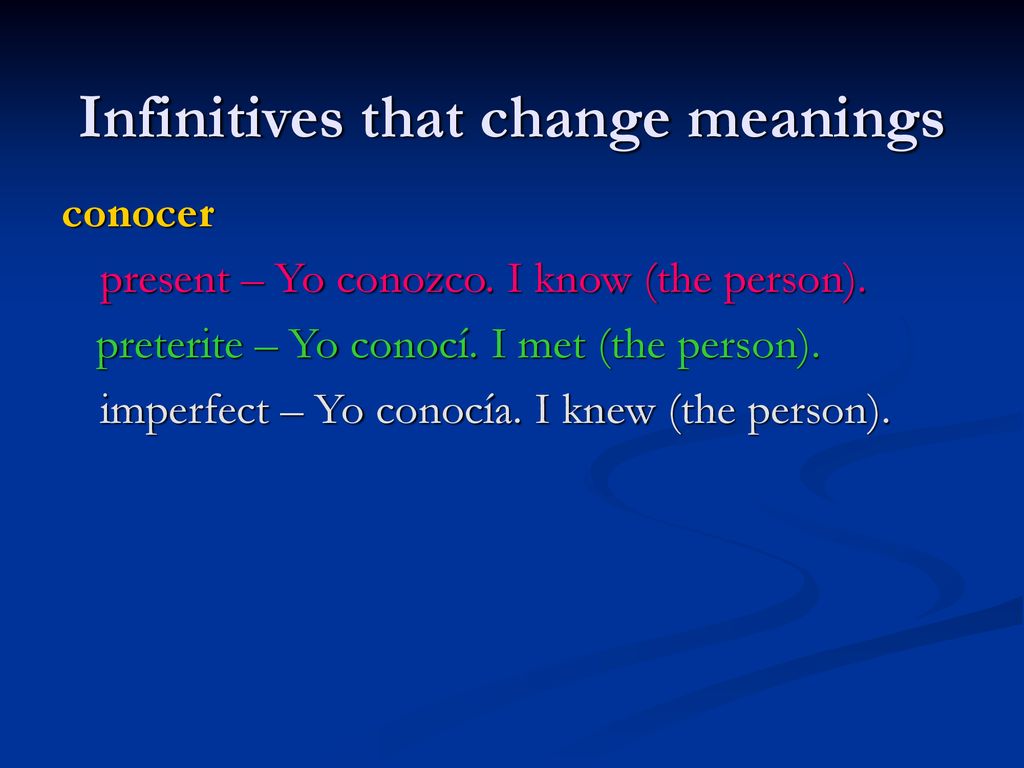 Infinitives that change meanings

conocer

present – Yo conozco. I know (the person).

preterite – Yo conocí. I met (the person).

imperfect – Yo conocía. I knew (the person).